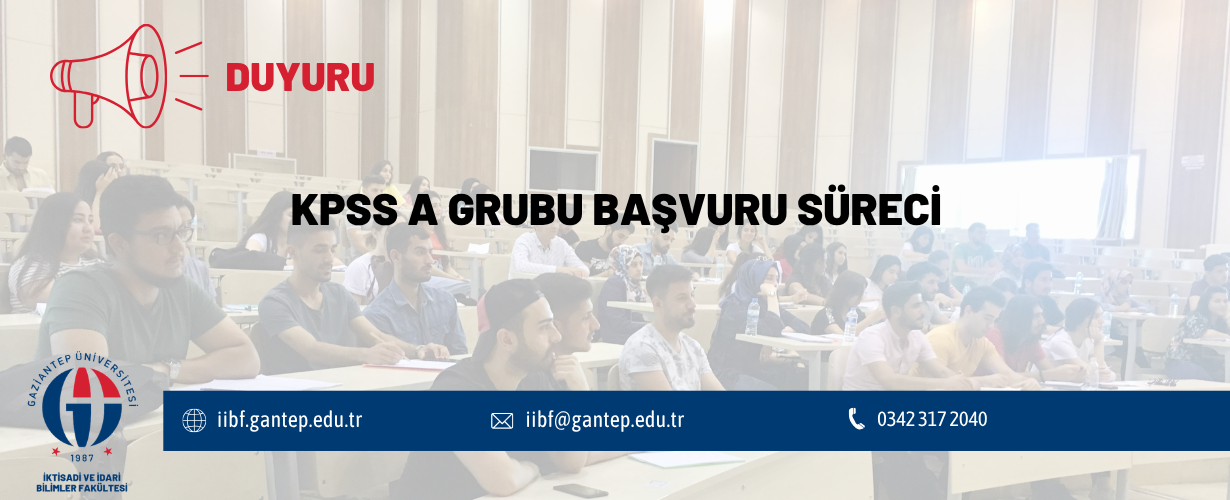 DUYURU

KPSS A GRUBU BAŞVURU SÜRECİ

GAZİANTEP ÜNİVERSİTESİ
1987
İKTİSADİ VE İDARİ BİLİMLER FAKÜLTESİ

iibf.gantep.edu.tr

iibf@gantep.edu.tr

0342 317 2040